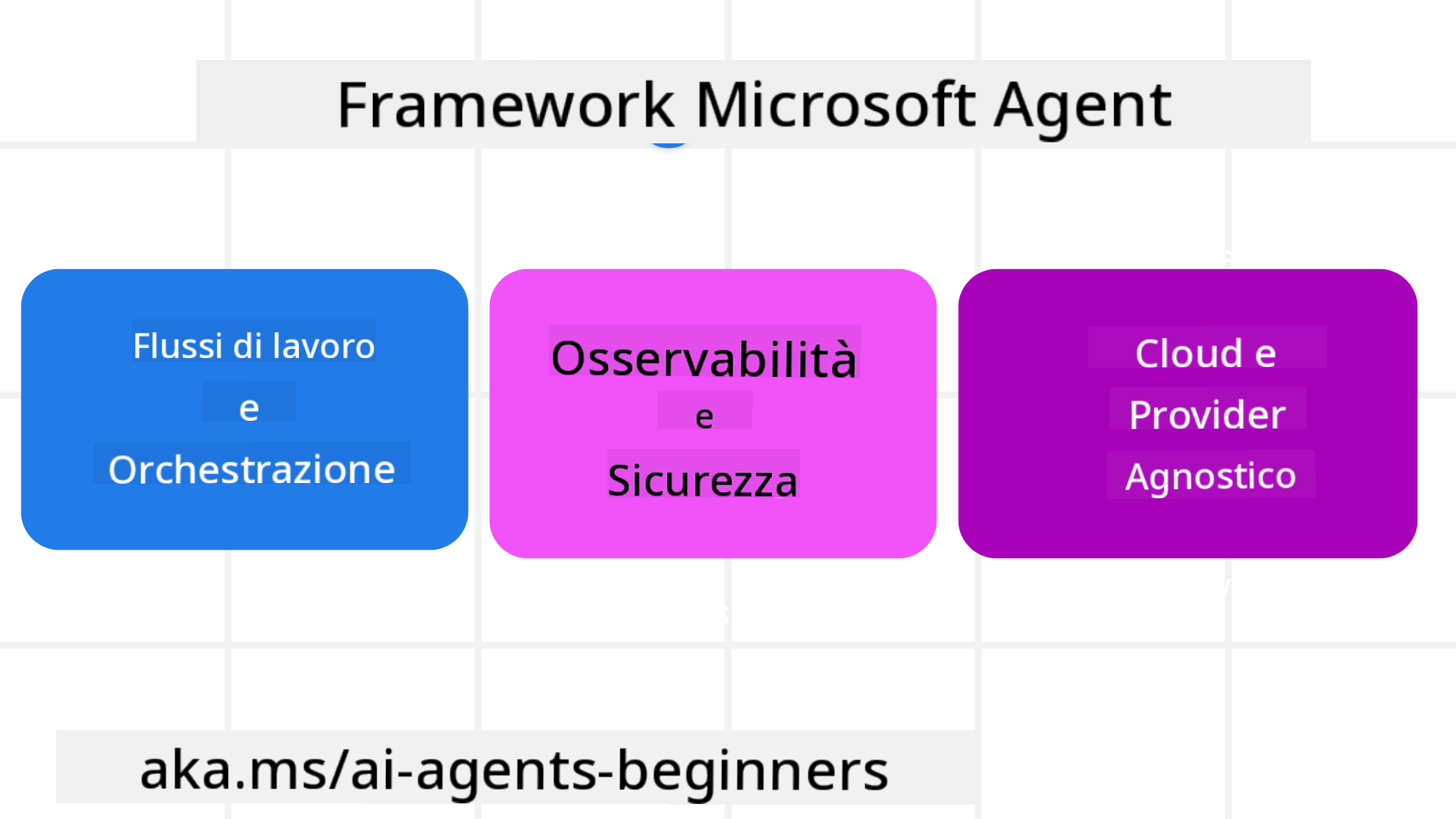 Framework Microsoft Agent

Flussi di lavoro
e
Orchestrazione

Osservabilità
e
Sicurezza

Cloud e
Provider
Agnostico

aka.ms/ai-agents-beginners